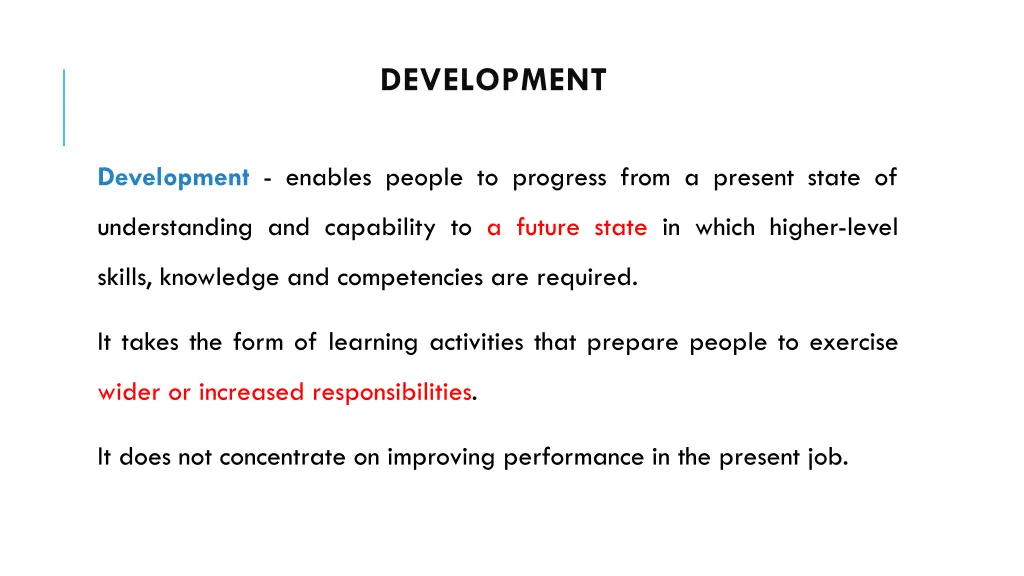 DEVELOPMENT

Development - enables people to progress from a present state of understanding and capability to a future state in which higher-level skills, knowledge and competencies are required.

It takes the form of learning activities that prepare people to exercise wider or increased responsibilities.

It does not concentrate on improving performance in the present job.